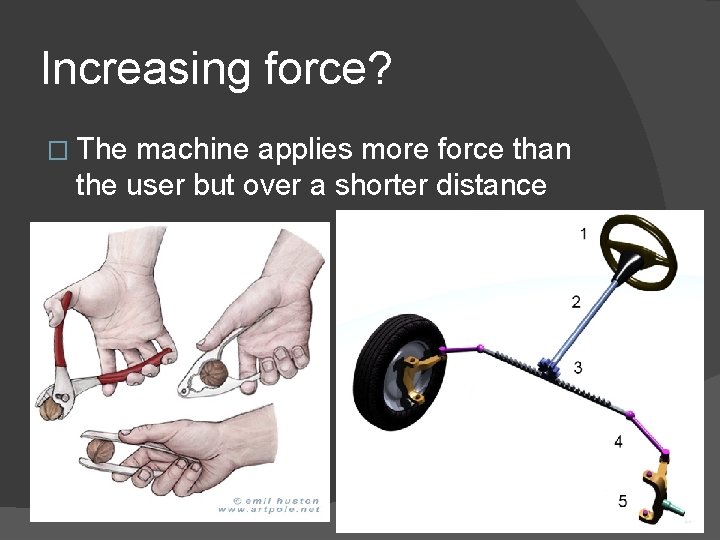 Increasing force?

□ The machine applies more force than the user but over a shorter distance

© emil huston
www.artpole.net

1
2
3
4
5